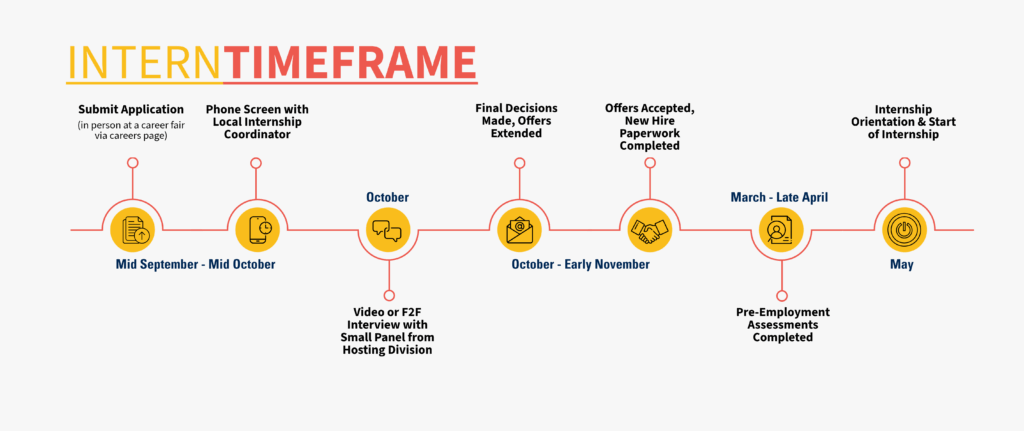 INTERNTIMEFRAME

Submit Application
(in person at a career fair via careers page)

Phone Screen with Local Internship Coordinator

Mid September - Mid October

October

Video or F2F Interview with Small Panel from Hosting Division

Final Decisions Made, Offers Extended

Offers Accepted, New Hire Paperwork Completed

October - Early November

March - Late April

Pre-Employment Assessments Completed

Internship Orientation & Start of Internship

May